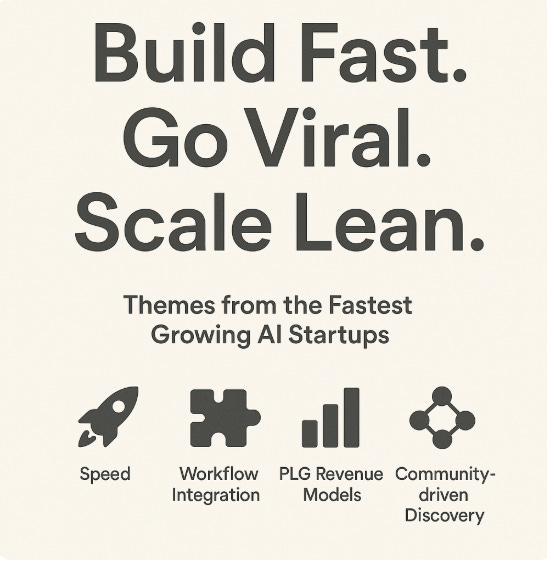 Build Fast.
Go Viral.
Scale Lean.

Themes from the Fastest Growing AI Startups

Speed

Workflow Integration

PLG Revenue Models

Community-driven Discovery